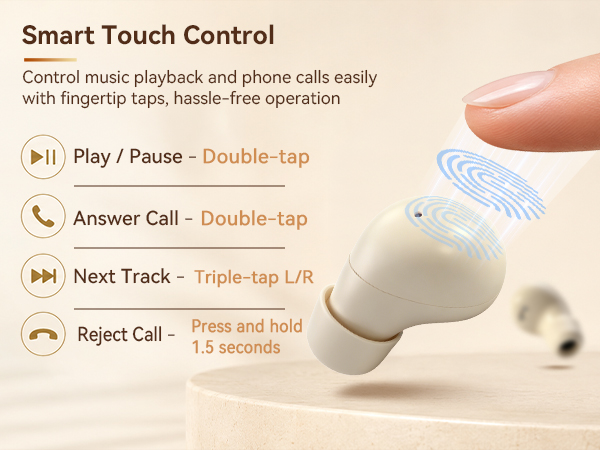 Smart Touch Control

Control music playback and phone calls easily with fingertip taps, hassle-free operation

Play / Pause - Double-tap

Answer Call - Double-tap

Next Track - Triple-tap L/R

Reject Call - Press and hold 1.5 seconds